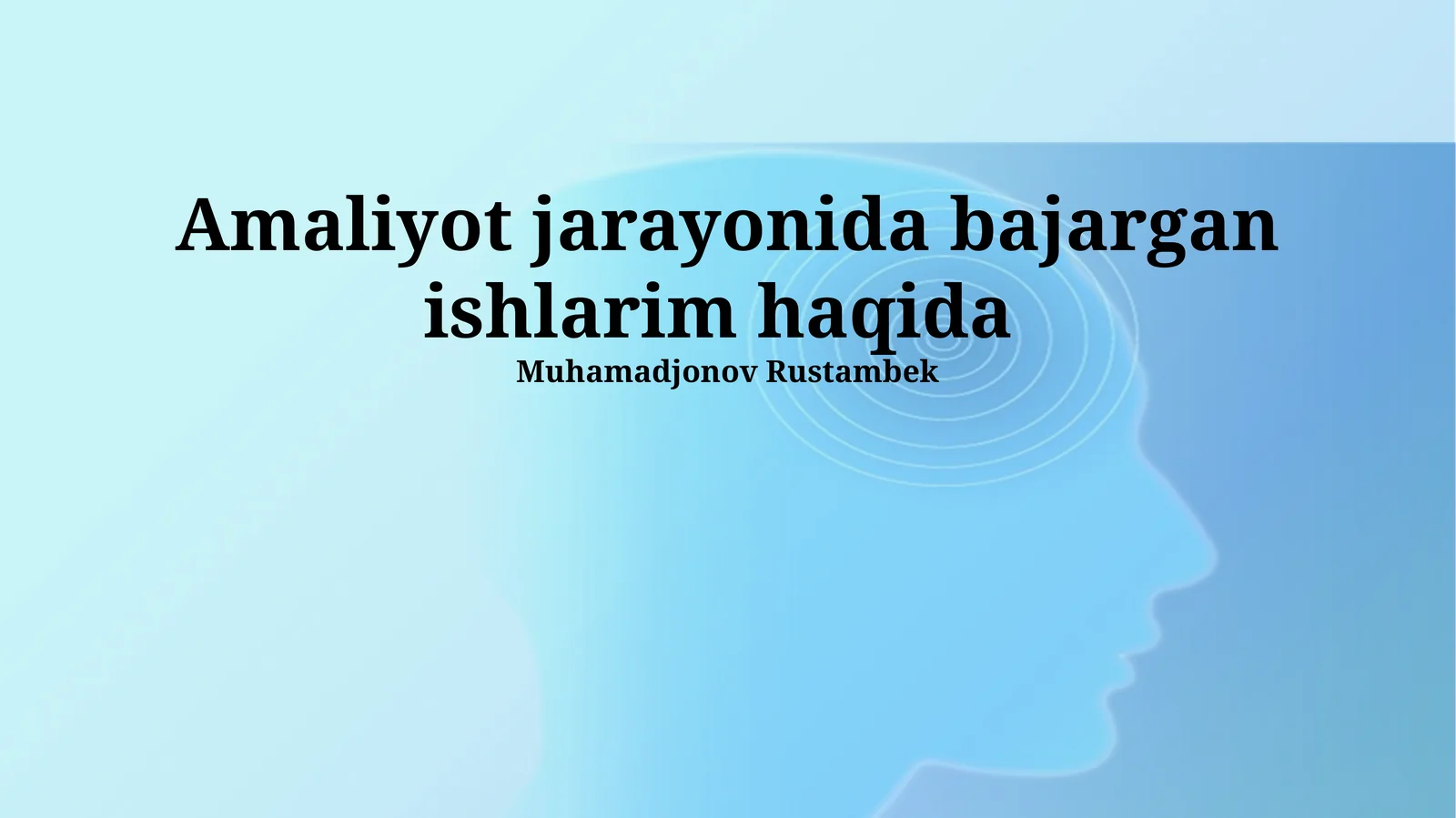 Amaliyot jarayonida bajargan ishlarim haqida

Muhamadjonov Rustambek